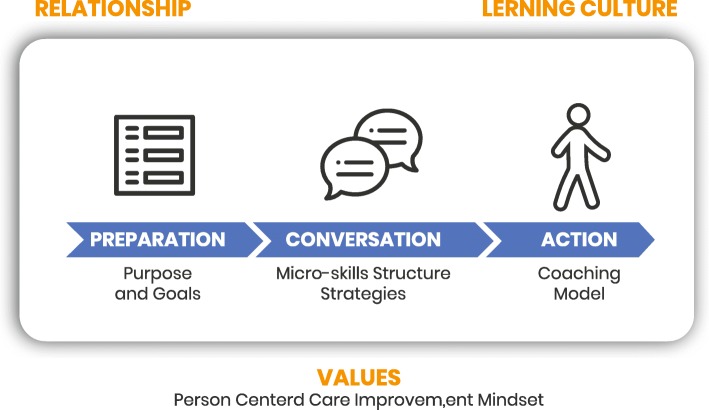 RELATIONSHIP

LERNING CULTURE

PREPARATION
Purpose and Goals

CONVERSATION
Micro-skills Structure Strategies

ACTION
Coaching Model

VALUES
Person Centerd Care Improvem,ent Mindset